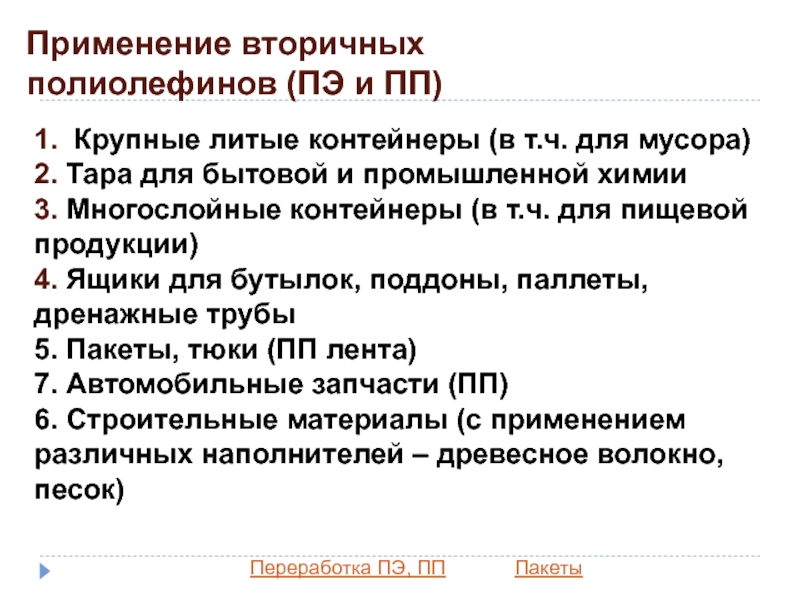 Применение вторичных полиолефинов (ПЭ и ПП)

1. Крупные литые контейнеры (в т.ч. для мусора)
2. Тара для бытовой и промышленной химии
3. Многослойные контейнеры (в т.ч. для пищевой продукции)
4. Ящики для бутылок, поддоны, паллеты, дренажные трубы
5. Пакеты, тюки (ПП лента)
7. Автомобильные запчасти (ПП)
6. Строительные материалы (с применением различных наполнителей – древесное волокно, песок)

Переработка ПЭ, ПП Пакеты